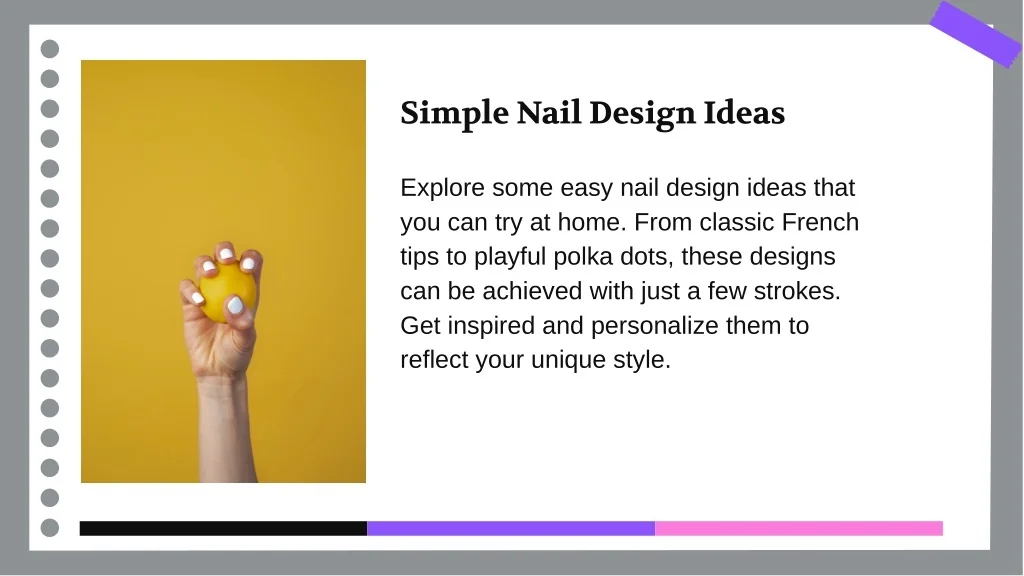 Simple Nail Design Ideas

Explore some easy nail design ideas that you can try at home. From classic French tips to playful polka dots, these designs can be achieved with just a few strokes. Get inspired and personalize them to reflect your unique style.